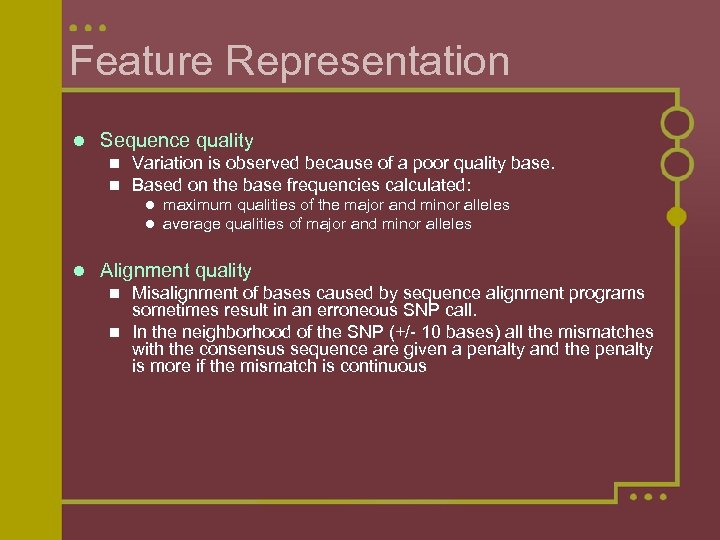 Feature Representation

- Sequence quality
  - Variation is observed because of a poor quality base.
  - Based on the base frequencies calculated:
    - maximum qualities of the major and minor alleles
    - average qualities of major and minor alleles

- Alignment quality
  - Misalignment of bases caused by sequence alignment programs sometimes result in an erroneous SNP call.
  - In the neighborhood of the SNP (+/- 10 bases) all the mismatches with the consensus sequence are given a penalty and the penalty is more if the mismatch is continuous